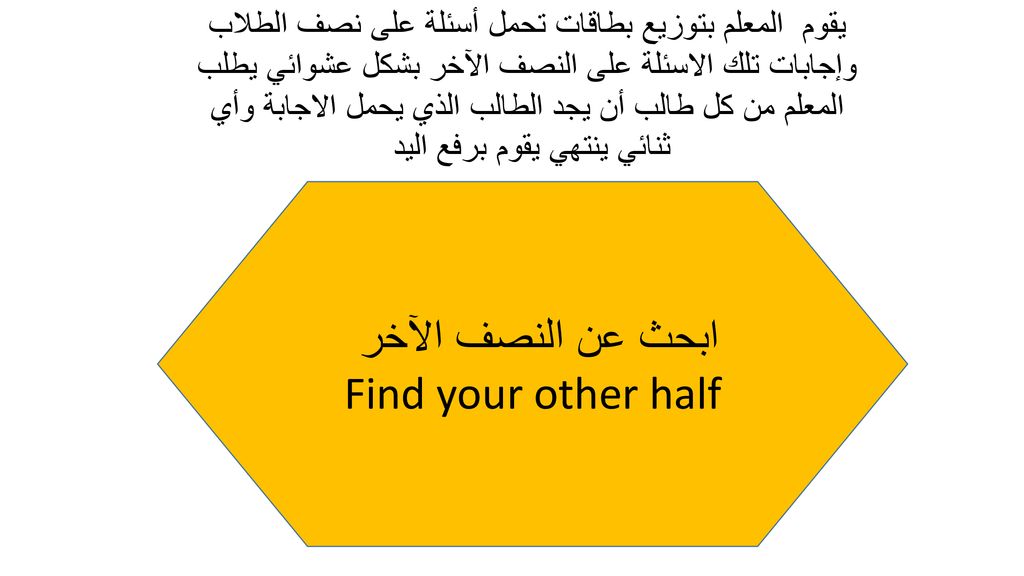 يقوم المعلم بتوزيع بطاقات تحمل أسئلة على نصف الطلاب وإجابات تلك الاسئلة على النصف الآخر بشكل عشوائي يطلب المعلم من كل طالب أن يجد الطالب الذي يحمل الاجابة وأي ثنائي ينتهي يقوم برفع اليد

ابحث عن النصف الآخر
Find your other half